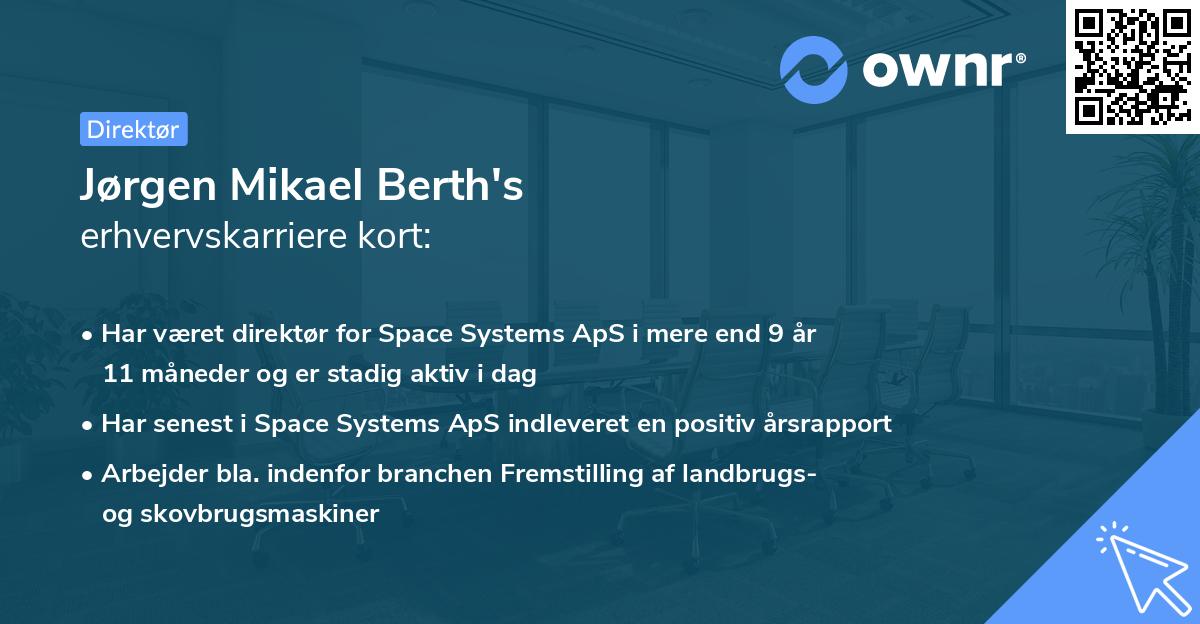 ownr®

Direktør

Jørgen Mikael Berth's
erhvervskarriere kort:

• Har været direktør for Space Systems ApS i mere end 9 år 11 måneder og er stadig aktiv i dag
• Har senest i Space Systems ApS indleveret en positiv årsrapport
• Arbejder bla. indenfor branchen Fremstilling af landbrugs- og skovbrugsmaskiner